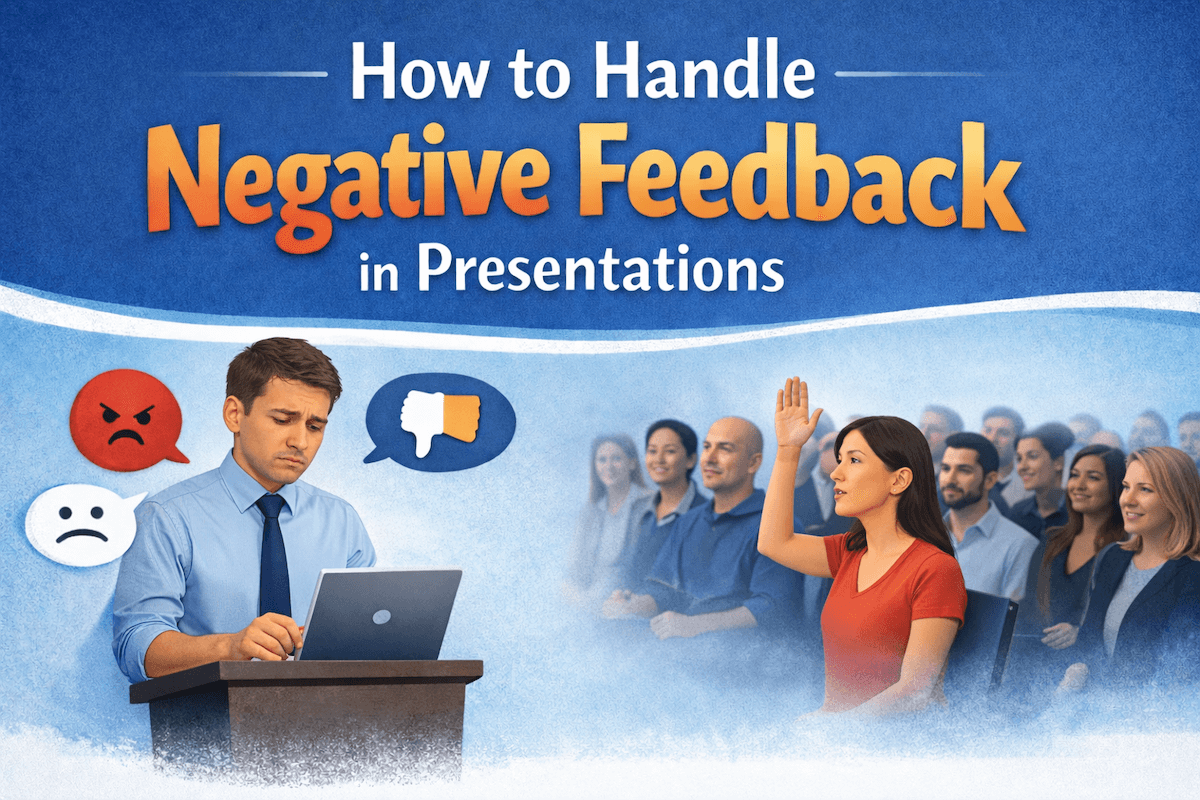 How to Handle
Negative Feedback
in Presentations